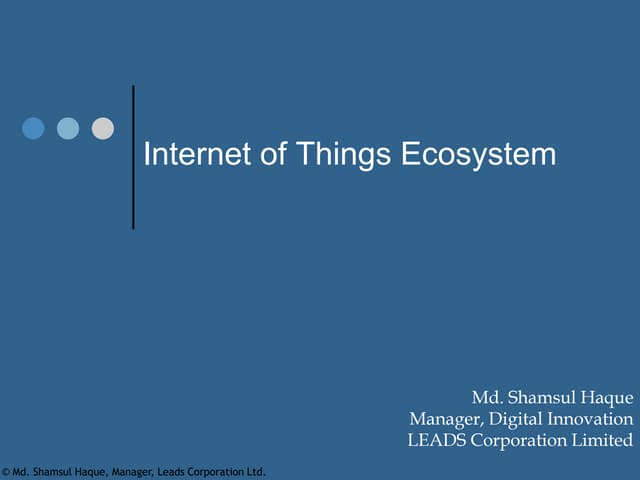 Internet of Things Ecosystem

Md. Shamsul Haque
Manager, Digital Innovation
LEADS Corporation Limited

© Md. Shamsul Haque, Manager, Leads Corporation Ltd.